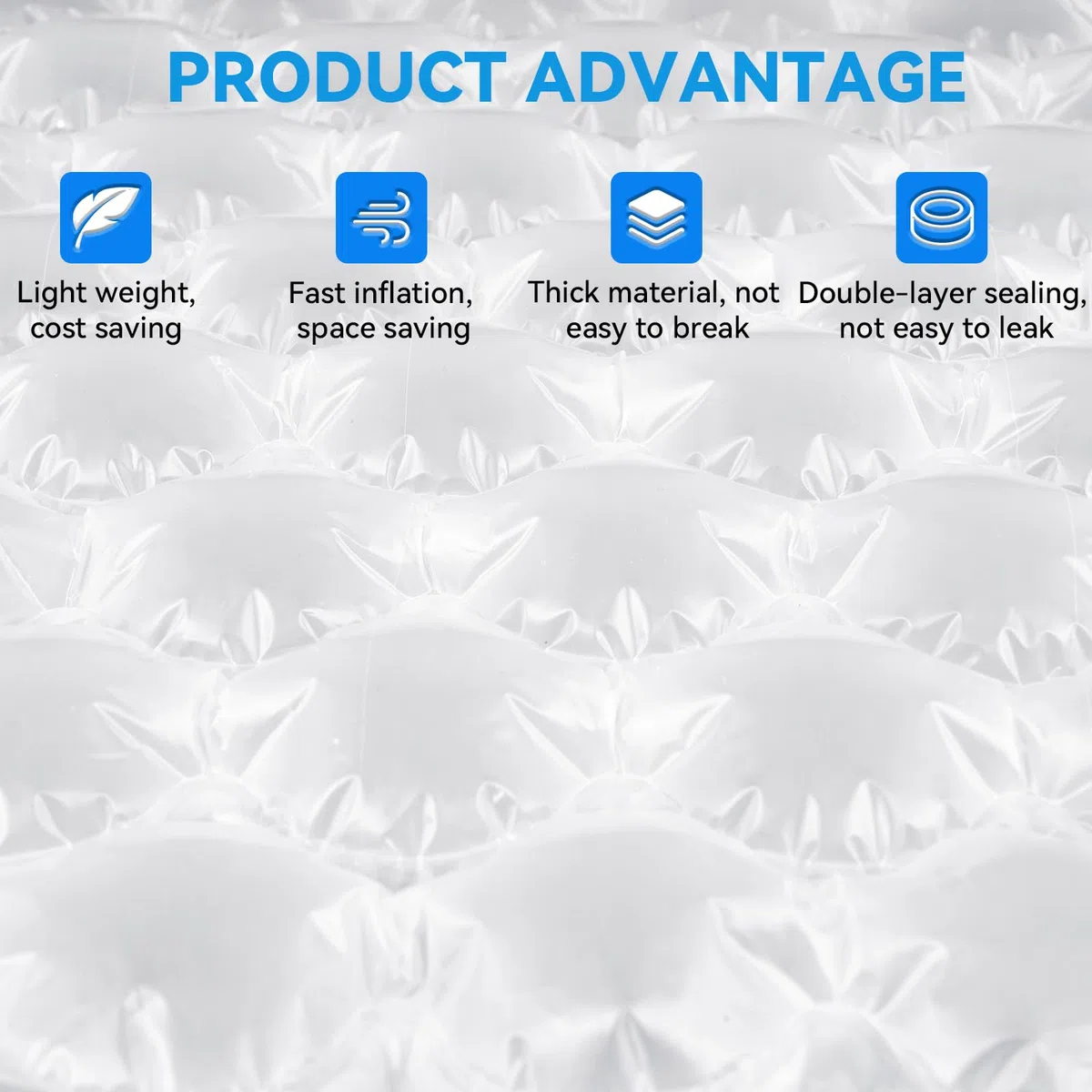 PRODUCT ADVANTAGE

Light weight, cost saving

Fast inflation, space saving

Thick material, not easy to break

Double-layer sealing, not easy to leak